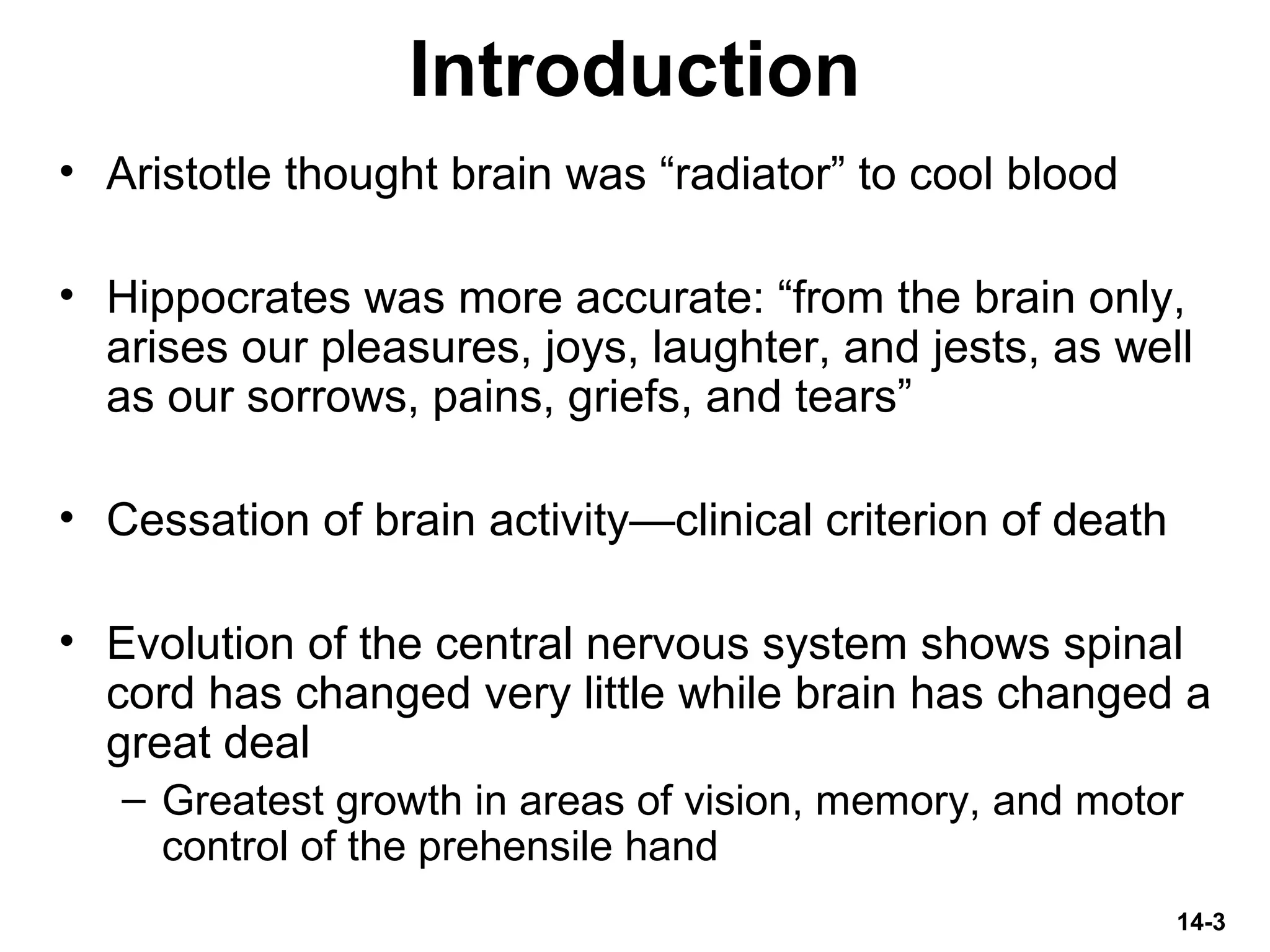 Introduction

• Aristotle thought brain was “radiator” to cool blood

• Hippocrates was more accurate: “from the brain only, arises our pleasures, joys, laughter, and jests, as well as our sorrows, pains, griefs, and tears”

• Cessation of brain activity—clinical criterion of death

• Evolution of the central nervous system shows spinal cord has changed very little while brain has changed a great deal
– Greatest growth in areas of vision, memory, and motor control of the prehensile hand

14-3